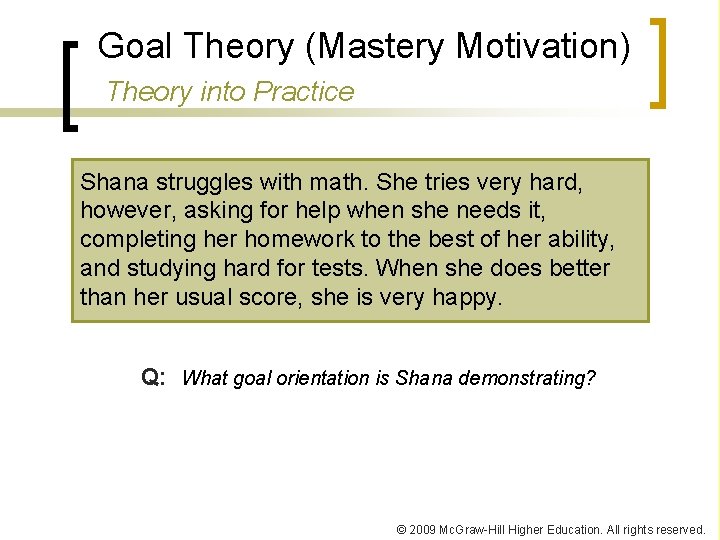 Goal Theory (Mastery Motivation)
Theory into Practice

Shana struggles with math. She tries very hard, however, asking for help when she needs it, completing her homework to the best of her ability, and studying hard for tests. When she does better than her usual score, she is very happy.

Q: What goal orientation is Shana demonstrating?

© 2009 McGraw-Hill Higher Education. All rights reserved.